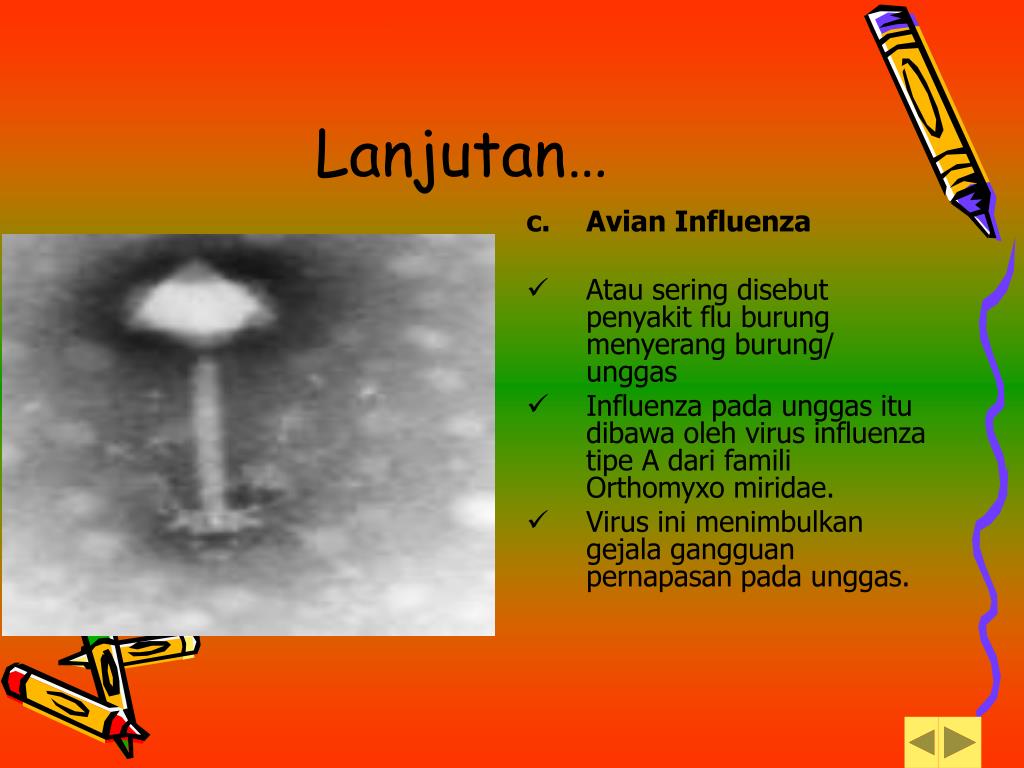 Lanjutan…

c. Avian Influenza

✓ Atau sering disebut penyakit flu burung menyerang burung/ unggas

✓ Influenza pada unggas itu dibawa oleh virus influenza tipe A dari famili Orthomyxo miridae.

✓ Virus ini menimbulkan gejala gangguan pernapasan pada unggas.